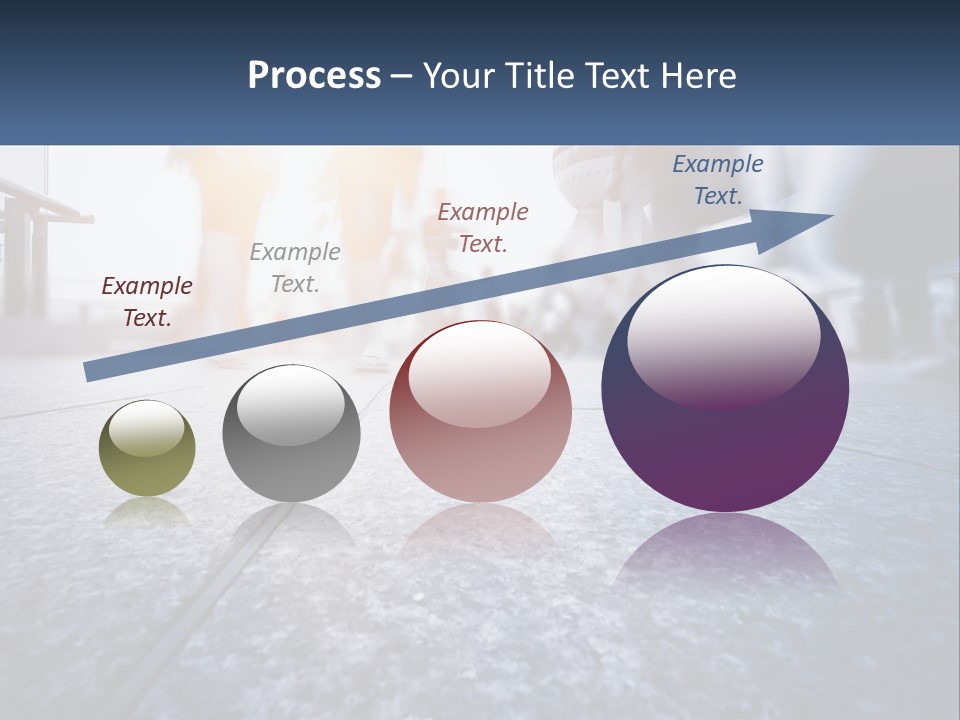 Process – Your Title Text Here

Example Text.

Example Text.

Example Text.

Example Text.